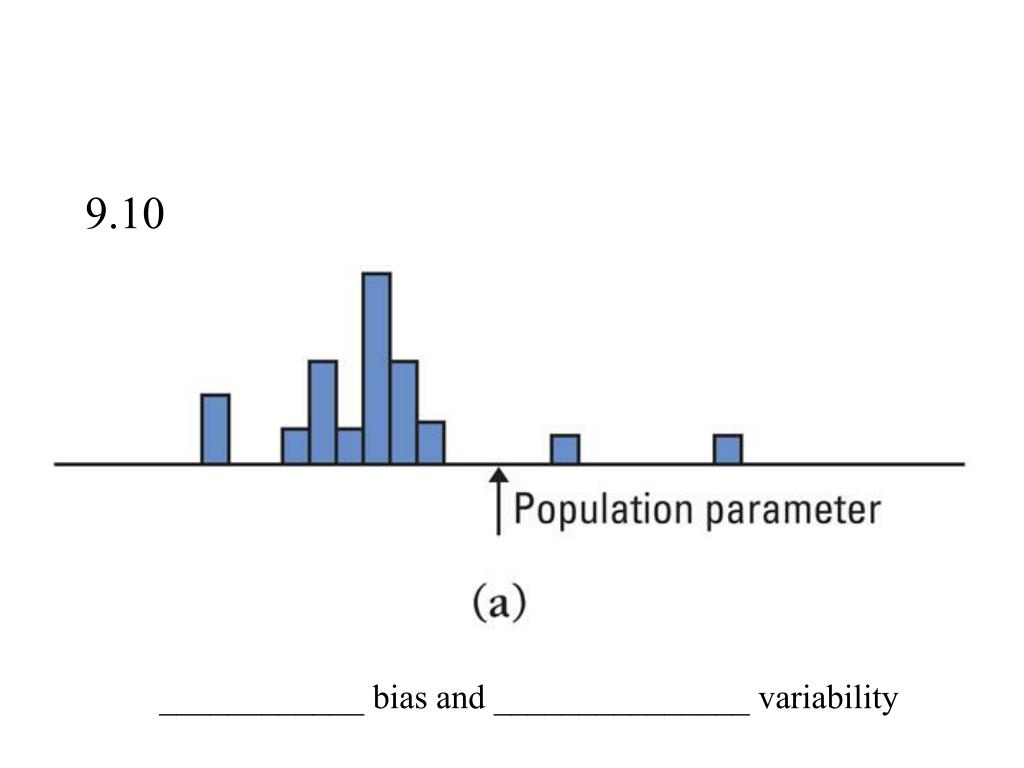 9.10

Population parameter

(a)

____________ bias and _______________ variability